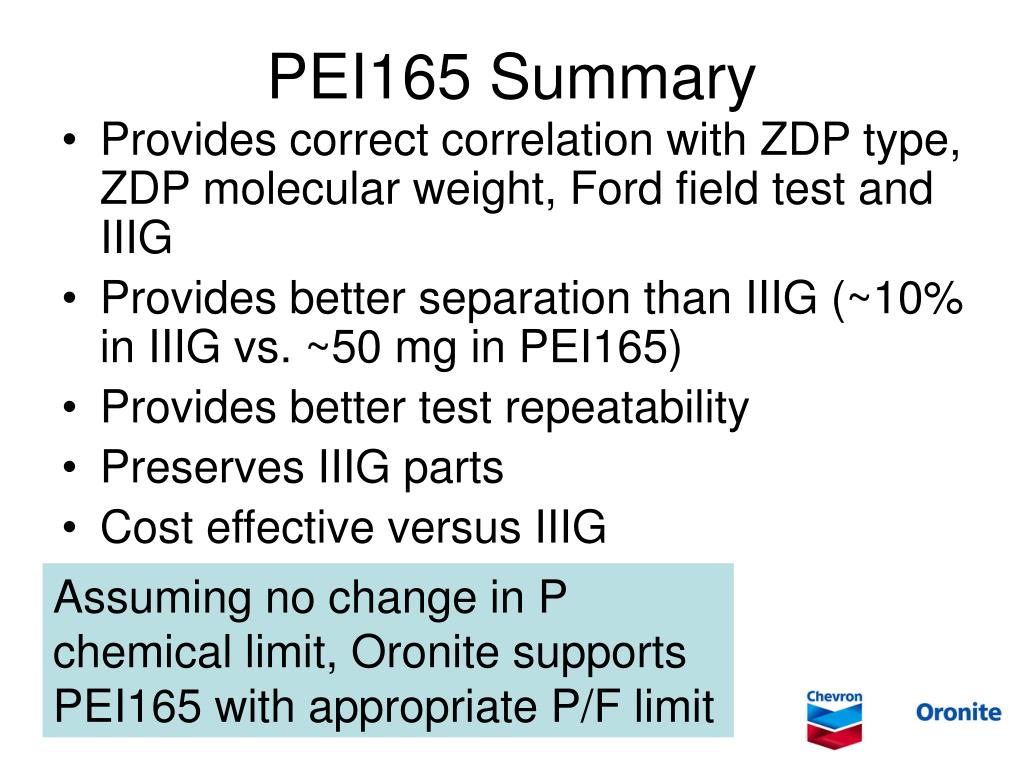 PEI165 Summary

• Provides correct correlation with ZDP type, ZDP molecular weight, Ford field test and IIIG
• Provides better separation than IIIG (~10% in IIIG vs. ~50 mg in PEI165)
• Provides better test repeatability
• Preserves IIIG parts
• Cost effective versus IIIG

Assuming no change in P chemical limit, Oronite supports PEI165 with appropriate P/F limit

Chevron
Oronite